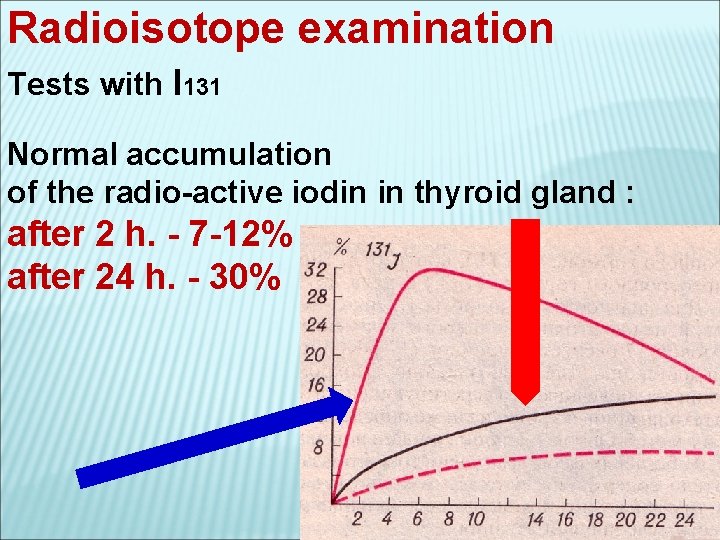 Radioisotope examination

Tests with I131

Normal accumulation of the radio-active iodin in thyroid gland :

after 2 h. - 7-12%

after 24 h. - 30%

% $^{131}J$

32
28
24
20
16
8

2 4 6 8 10 14 16 18 20 22 24